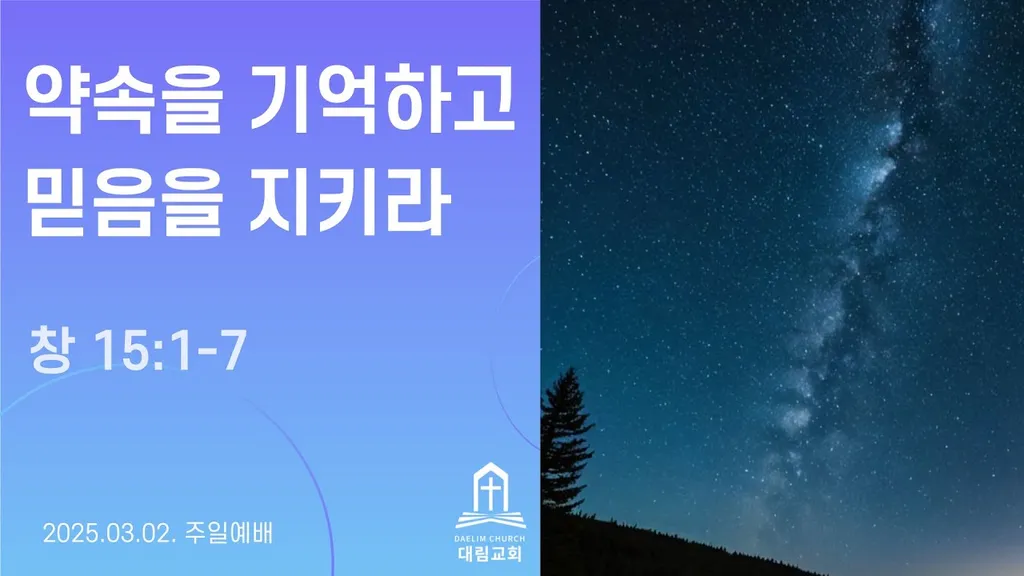 약속을 기억하고
믿음을 지키라

창 15:1-7

2025.03.02. 주일예배

DAELIM CHURCH
대림교회